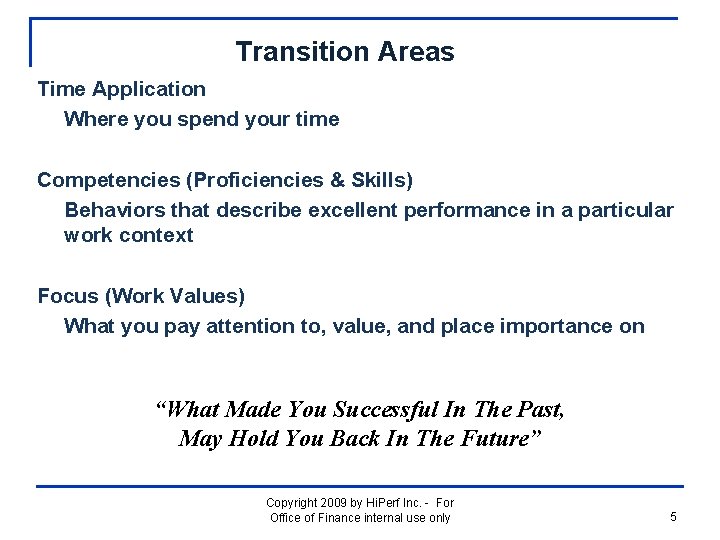 Transition Areas

Time Application

Where you spend your time

Competencies (Proficiencies & Skills)

Behaviors that describe excellent performance in a particular work context

Focus (Work Values)

What you pay attention to, value, and place importance on

“What Made You Successful In The Past,
May Hold You Back In The Future”

Copyright 2009 by HiPerf Inc. - For Office of Finance internal use only

5